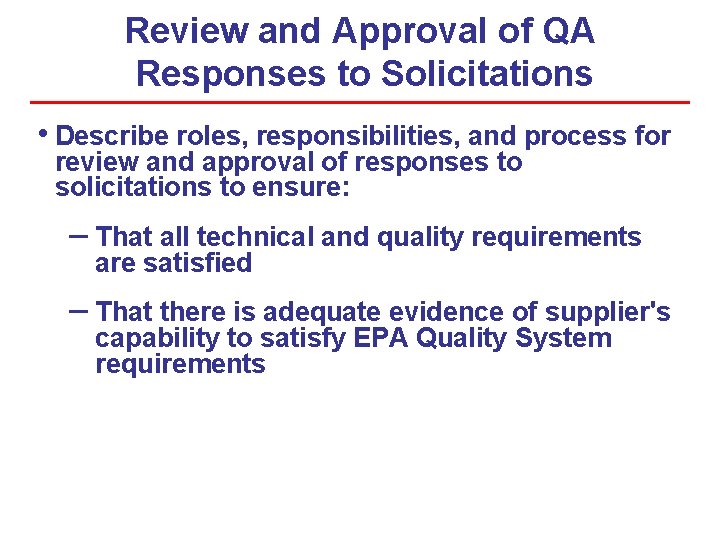 Review and Approval of QA Responses to Solicitations

• Describe roles, responsibilities, and process for review and approval of responses to solicitations to ensure:

– That all technical and quality requirements are satisfied

– That there is adequate evidence of supplier's capability to satisfy EPA Quality System requirements